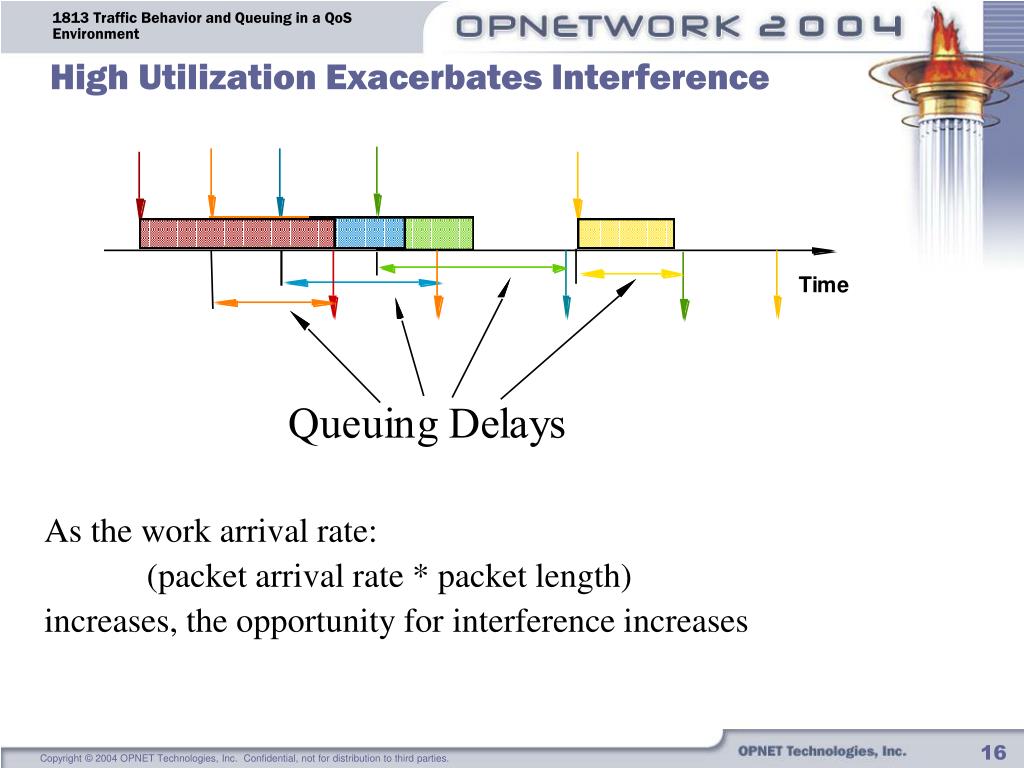 1813 Traffic Behavior and Queuing in a QoS Environment

OPNETWORK 2004

High Utilization Exacerbates Interference

Time

Queuing Delays

As the work arrival rate:

(packet arrival rate * packet length)

increases, the opportunity for interference increases

Copyright © 2004 OPNET Technologies, Inc. Confidential, not for distribution to third parties.

OPNET Technologies, Inc.

16